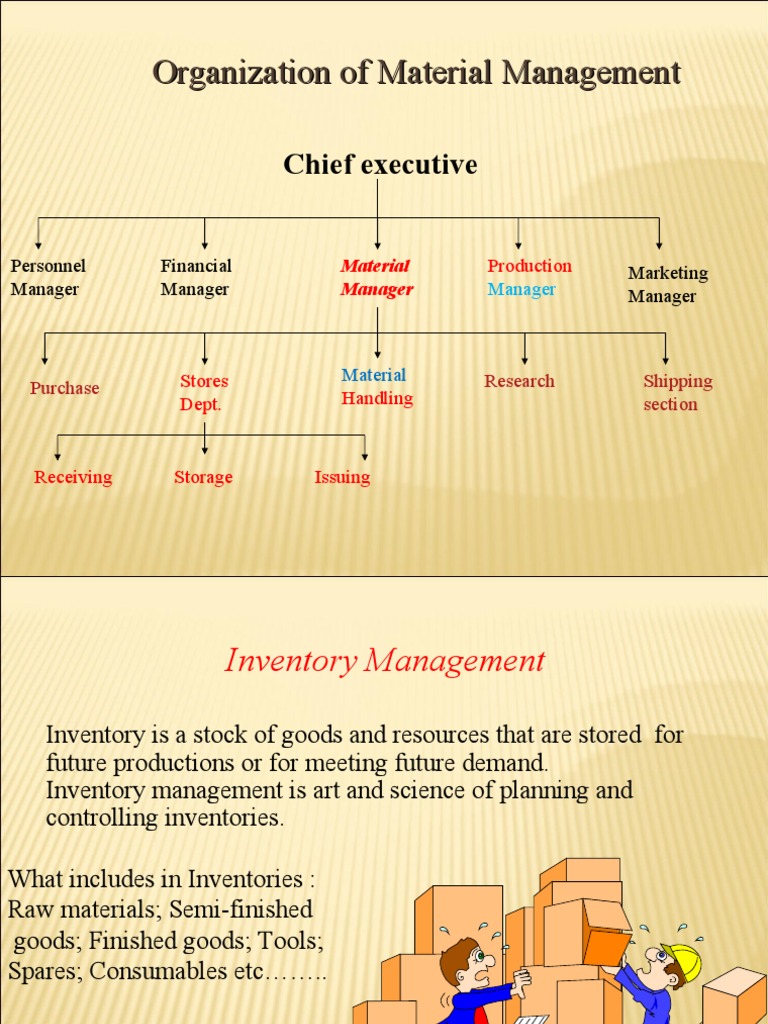 Organization of Material Management

Chief executive

Personnel Manager

Financial Manager

Material Manager

Production Manager

Marketing Manager

Purchase

Stores Dept.

Material Handling

Research

Shipping section

Receiving

Storage

Issuing

Inventory Management

Inventory is a stock of goods and resources that are stored for future productions or for meeting future demand.
Inventory management is art and science of planning and controlling inventories.

What includes in Inventories :
Raw materials; Semi-finished goods; Finished goods; Tools; Spares; Consumables etc……..